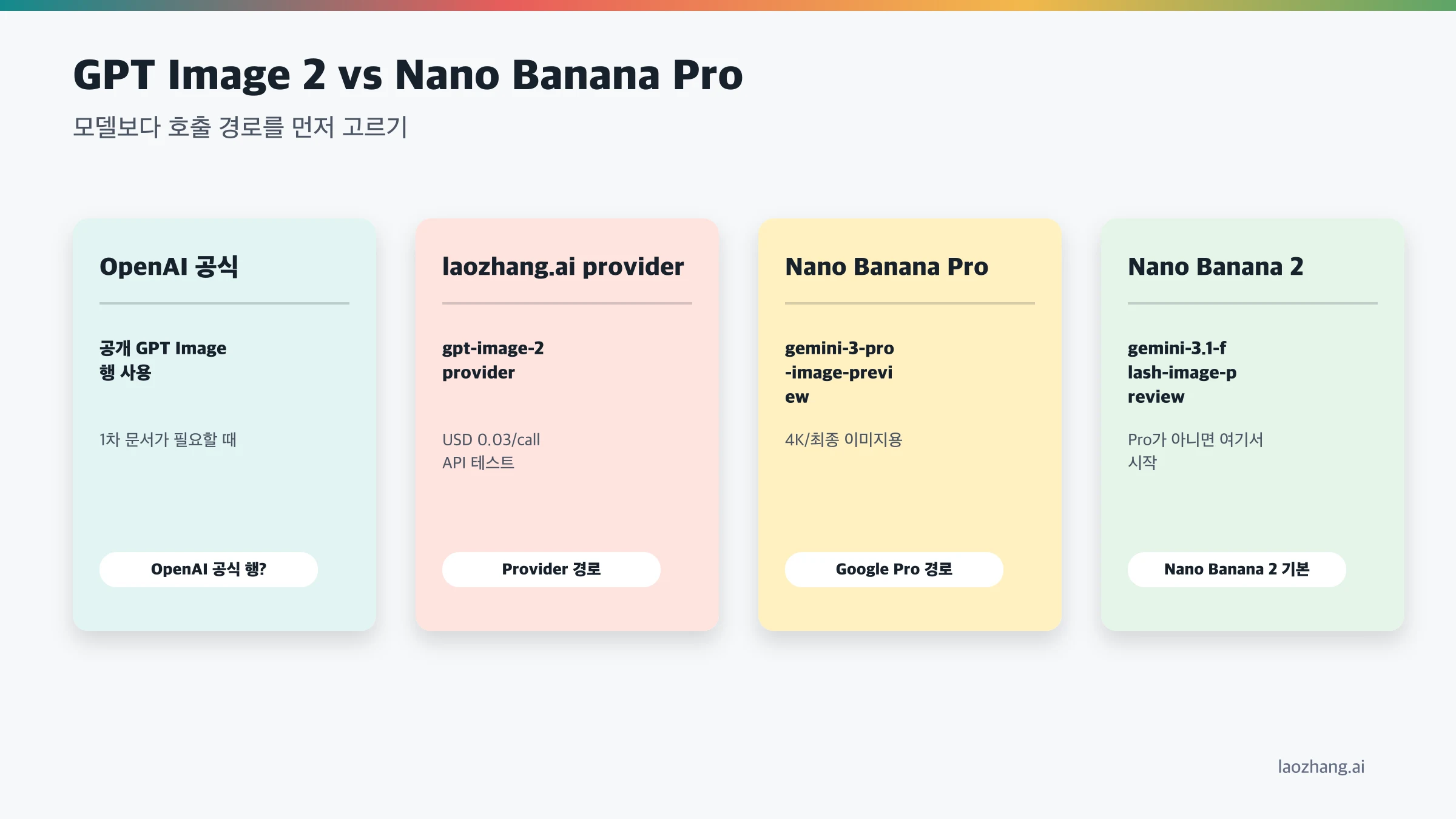 GPT Image 2 vs Nano Banana Pro

모델보다 호출 경로를 먼저 고르기

OpenAI 공식

공개 GPT Image 행 사용

1차 문서가 필요할 때

OpenAI 공식 행?

laozhang.ai provider

gpt-image-2 provider

USD 0.03/call
API 테스트

Provider 경로

Nano Banana Pro

gemini-3-pro-image-preview

4K/최종 이미지용

Google Pro 경로

Nano Banana 2

gemini-3.1-flash-image-preview

Pro가 아니면 여기서 시작

Nano Banana 2 기본

laozhang.ai